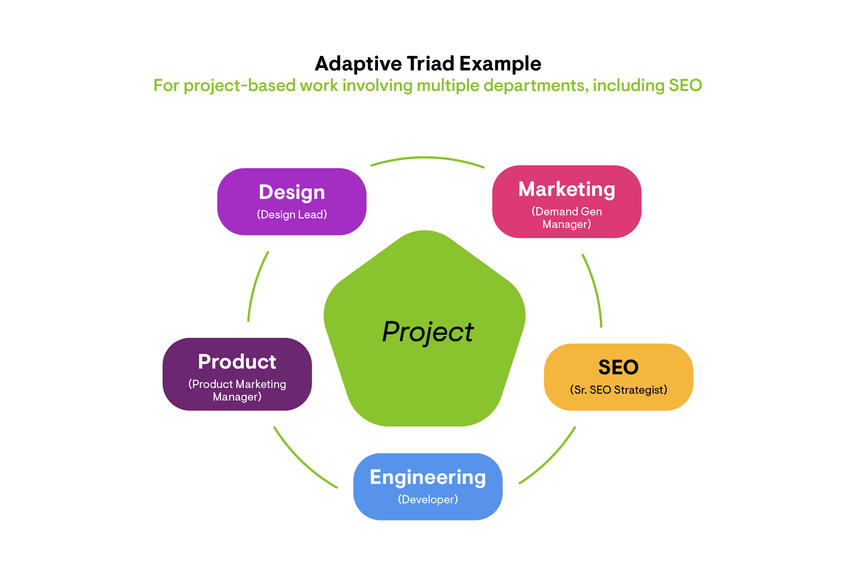 Adaptive Triad Example
For project-based work involving multiple departments, including SEO

Design
(Design Lead)

Marketing
(Demand Gen Manager)

Project

Product
(Product Marketing Manager)

SEO
(Sr. SEO Strategist)

Engineering
(Developer)